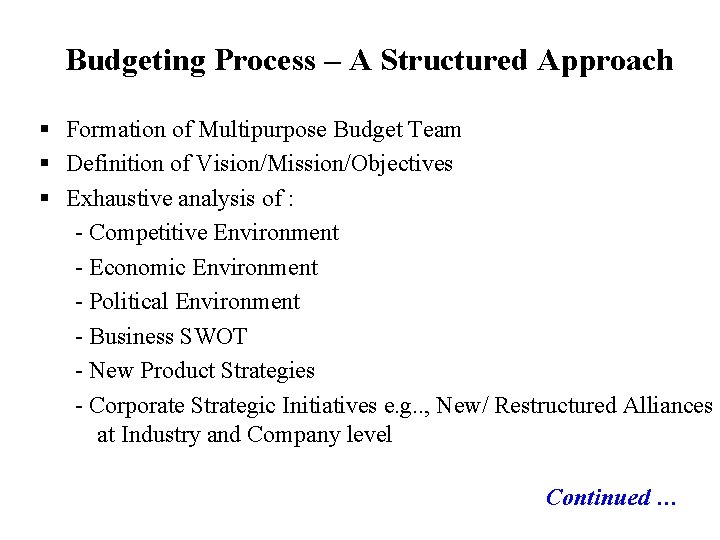 Budgeting Process – A Structured Approach

▪ Formation of Multipurpose Budget Team
▪ Definition of Vision/Mission/Objectives
▪ Exhaustive analysis of :
- Competitive Environment
- Economic Environment
- Political Environment
- Business SWOT
- New Product Strategies
- Corporate Strategic Initiatives e.g.., New/ Restructured Alliances at Industry and Company level

Continued …